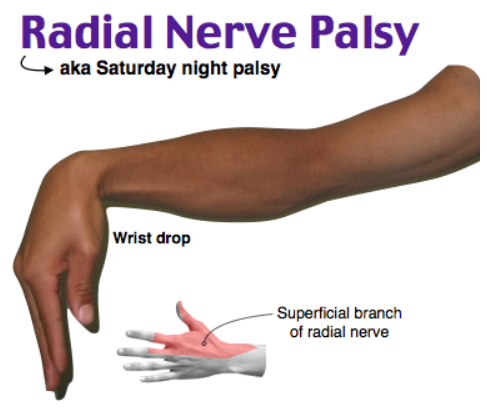 Radial Nerve Palsy

aka Saturday night palsy

Wrist drop

Superficial branch of radial nerve